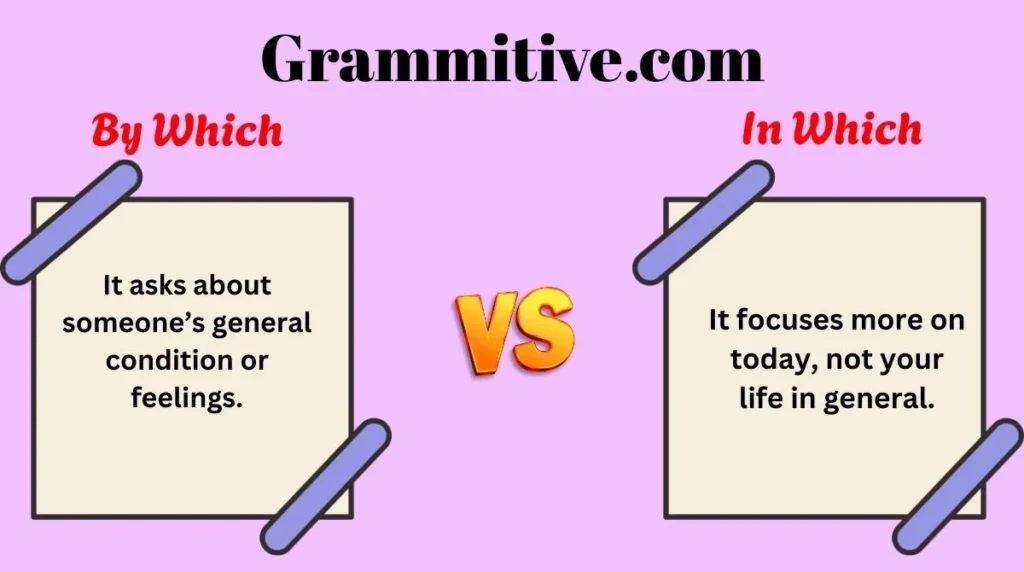 Grammitive.com

By Which

It asks about someone's general condition or feelings.

VS

In Which

It focuses more on today, not your life in general.